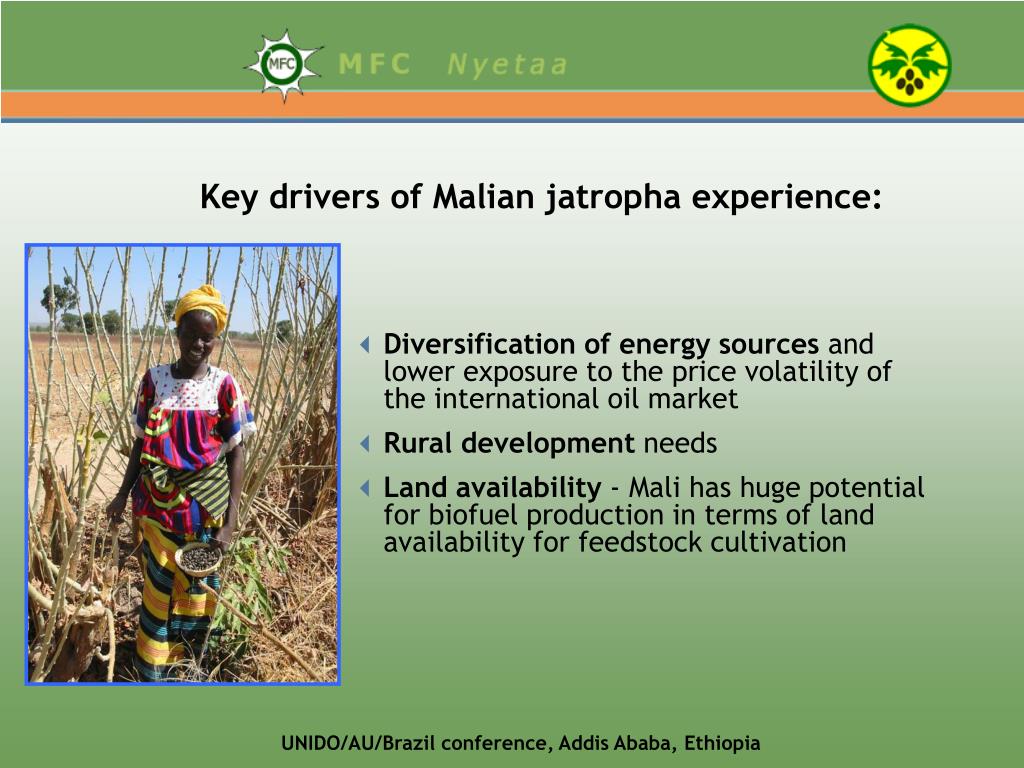 MFC

MFC Nyetaa

Key drivers of Malian jatropha experience:

Diversification of energy sources and lower exposure to the price volatility of the international oil market

Rural development needs

Land availability - Mali has huge potential for biofuel production in terms of land availability for feedstock cultivation

UNIDO/AU/Brazil conference, Addis Ababa, Ethiopia